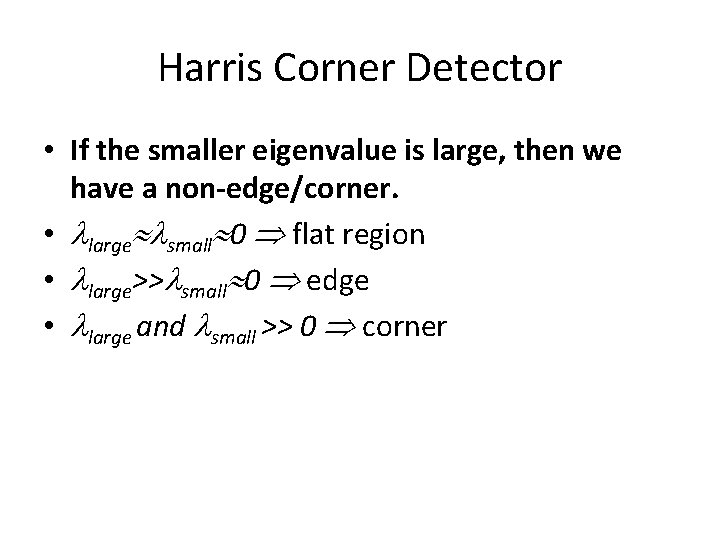 Harris Corner Detector

• If the smaller eigenvalue is large, then we have a non-edge/corner.
• $\lambda_{large} \approx \lambda_{small} \approx 0 \Rightarrow$ flat region
• $\lambda_{large} >> \lambda_{small} \approx 0 \Rightarrow$ edge
• $\lambda_{large}$ and $\lambda_{small} >> 0 \Rightarrow$ corner